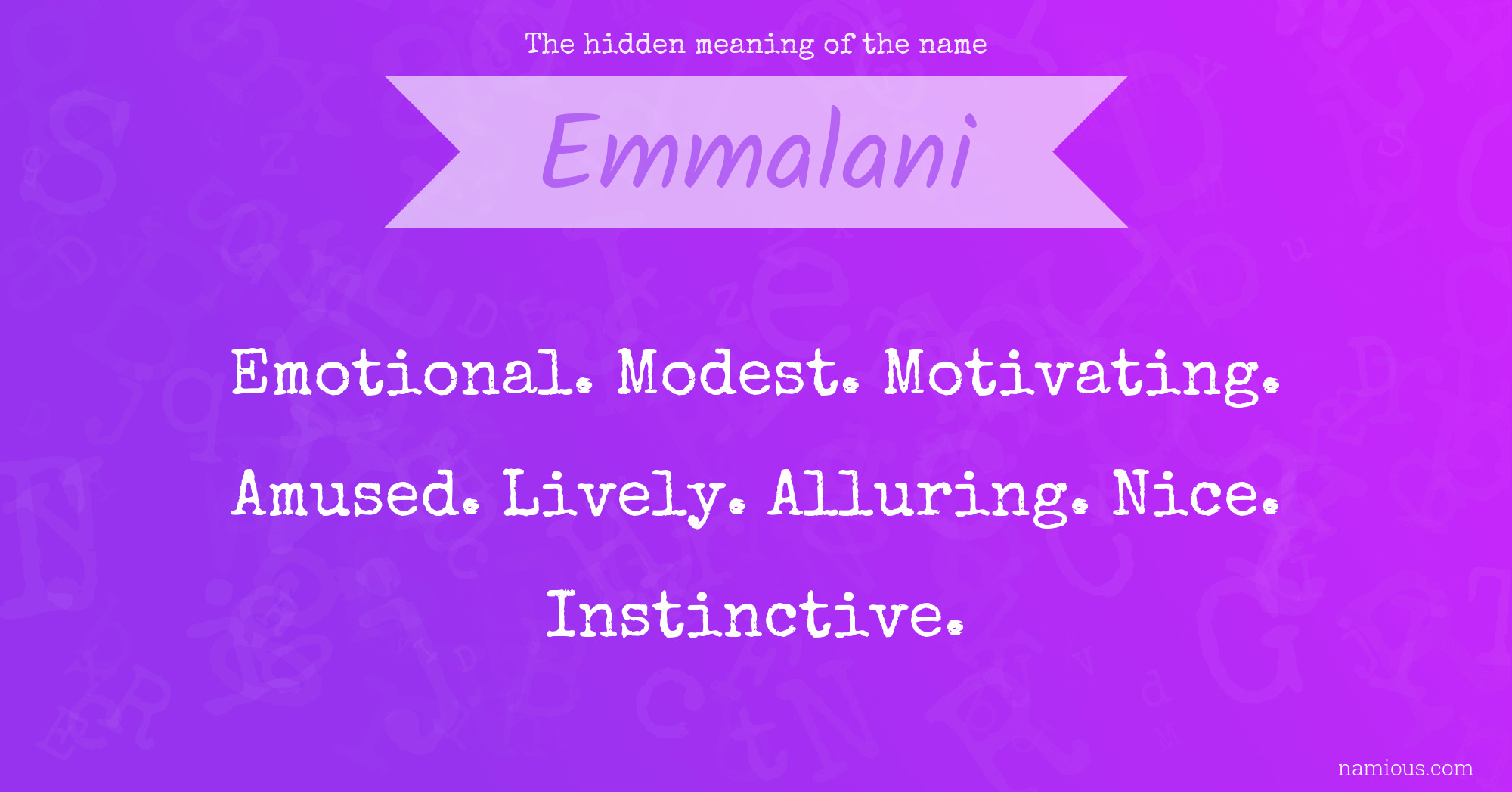 The hidden meaning of the name

Emmalani

Emotional. Modest. Motivating. Amused. Lively. Alluring. Nice. Instinctive.

namious.com